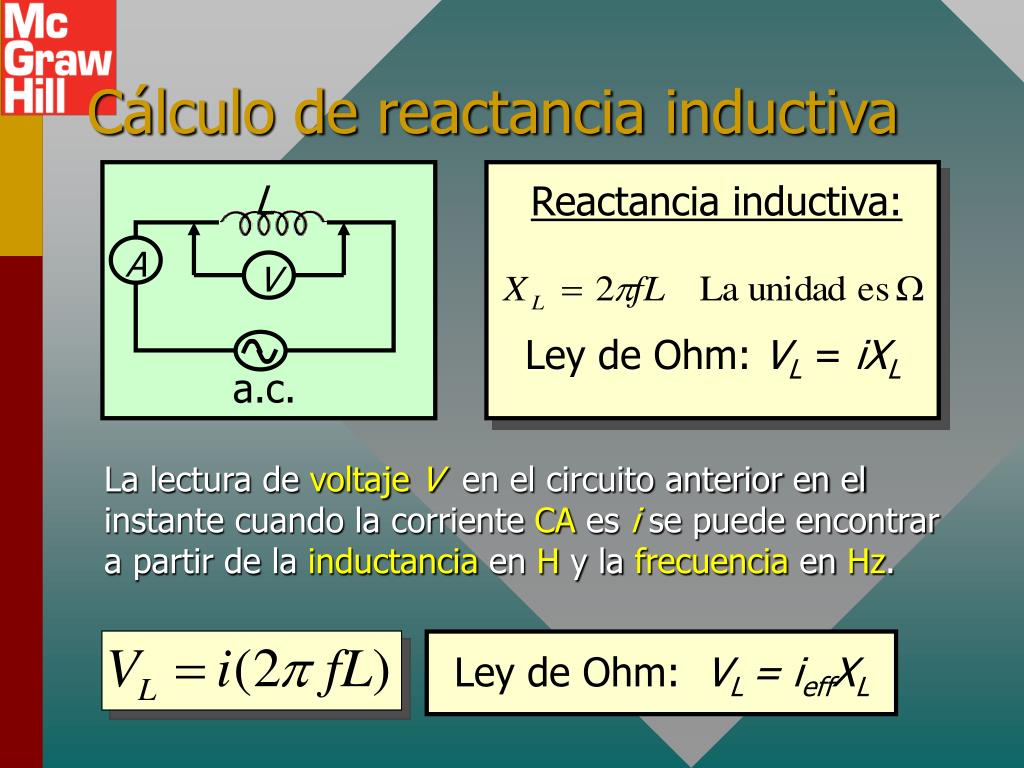 Mc Graw Hill

Cálculo de reactancia inductiva

L
A
V
a.c.

Reactancia inductiva:

$X_L = 2\pi fL$ La unidad es $\Omega$

Ley de Ohm: $V_L = iX_L$

La lectura de voltaje $V$ en el circuito anterior en el instante cuando la corriente CA es $i$ se puede encontrar a partir de la inductancia en H y la frecuencia en Hz.

$V_L = i(2\pi fL)$

Ley de Ohm: $V_L = i_{eff}X_L$